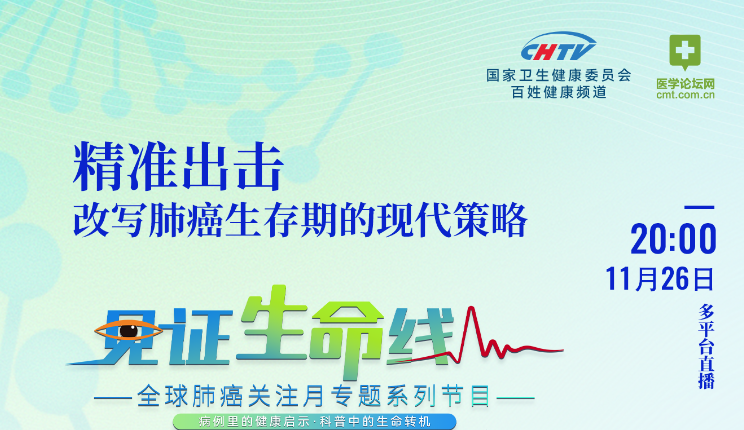 CHTV
国家卫生健康委员会
百姓健康频道

医学论坛网
cmt.com.cn

精准出击
改写肺癌生存期的现代策略

20:00
11月26日
多平台直播

见证生命线

——全球肺癌关注月专题系列节目——

病例里的健康启示·科普中的生命转机